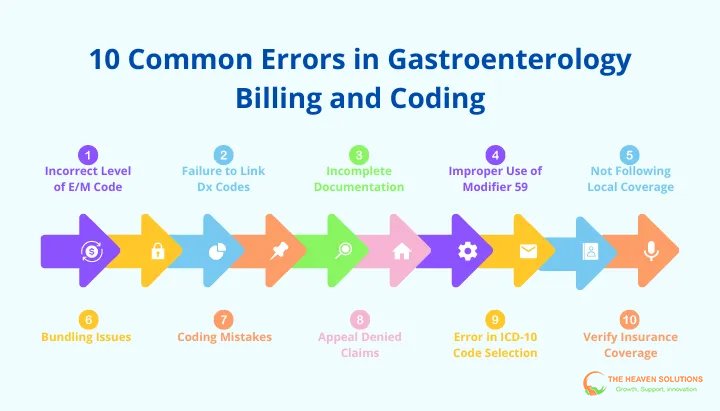 10 Common Errors in Gastroenterology Billing and Coding

1
Incorrect Level of E/M Code

2
Failure to Link Dx Codes

3
Incomplete Documentation

4
Improper Use of Modifier 59

5
Not Following Local Coverage

6
Bundling Issues

7
Coding Mistakes

8
Appeal Denied Claims

9
Error in ICD-10 Code Selection

10
Verify Insurance Coverage

THE HEAVEN SOLUTIONS
Growth, Support, innovation